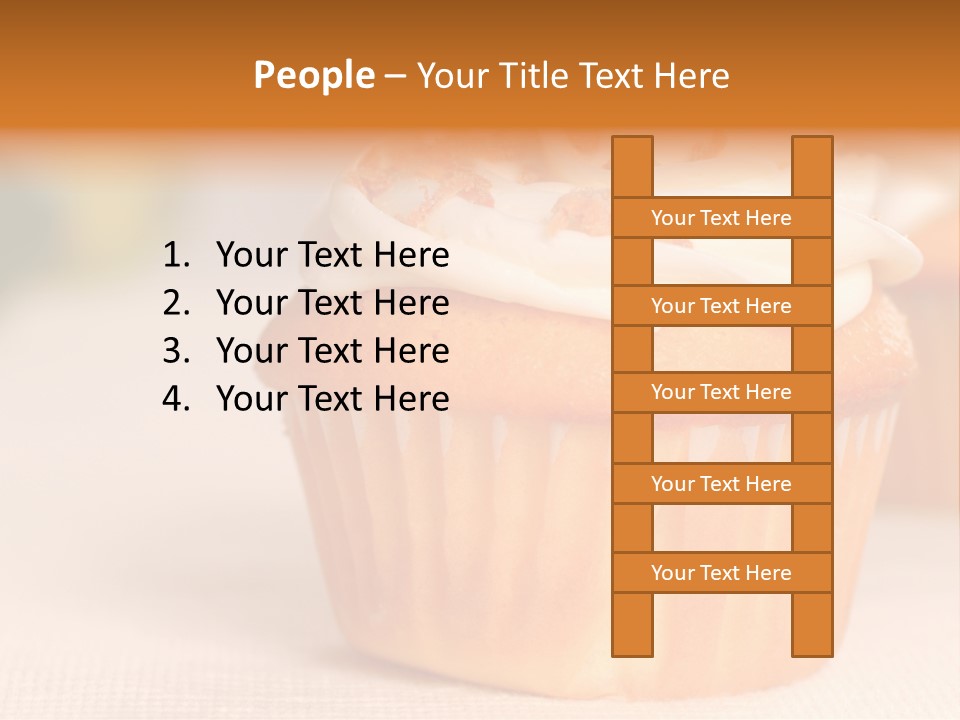 People – Your Title Text Here

1. Your Text Here
2. Your Text Here
3. Your Text Here
4. Your Text Here

Your Text Here

Your Text Here

Your Text Here

Your Text Here

Your Text Here